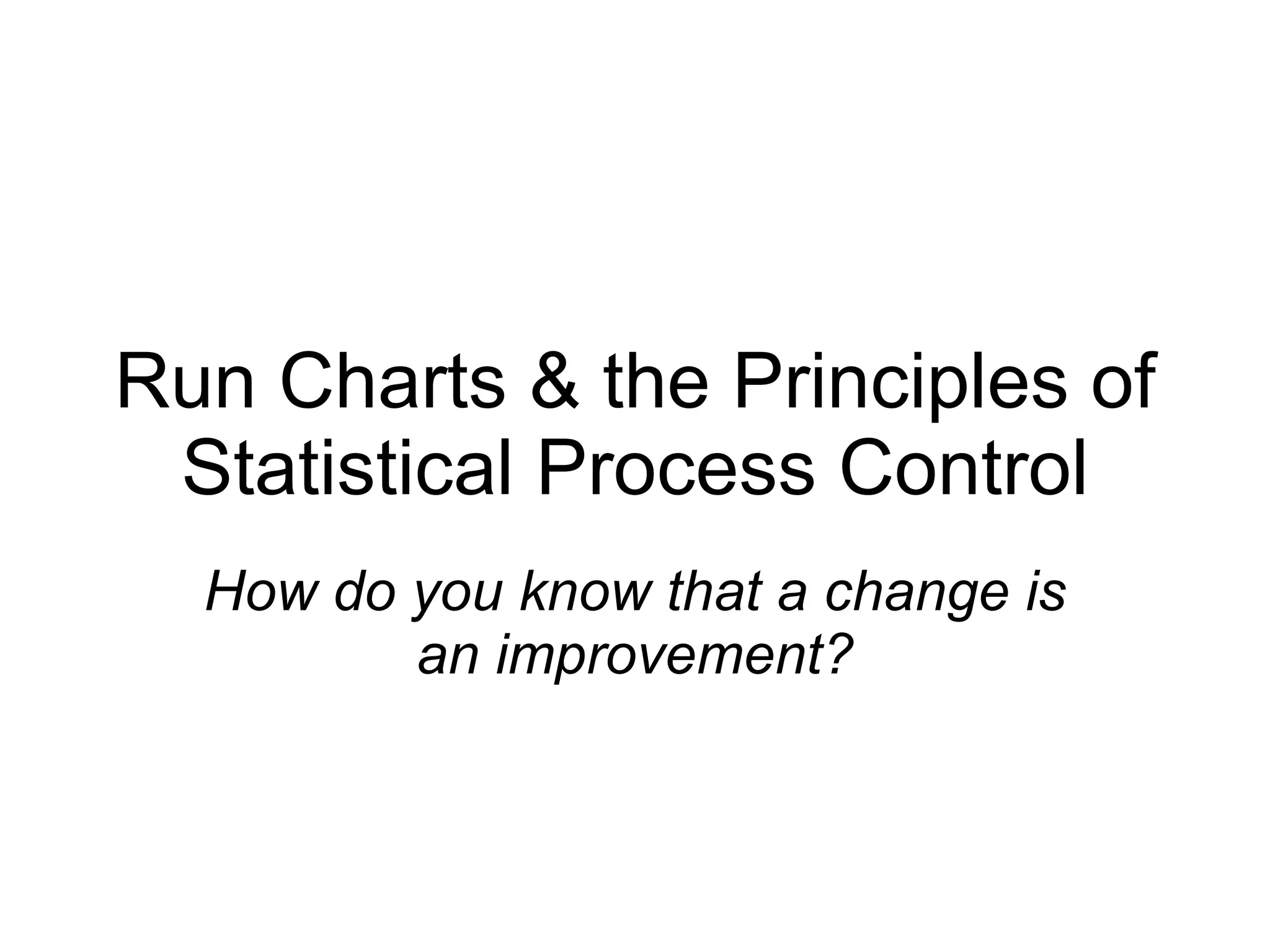 Run Charts & the Principles of Statistical Process Control

How do you know that a change is an improvement?